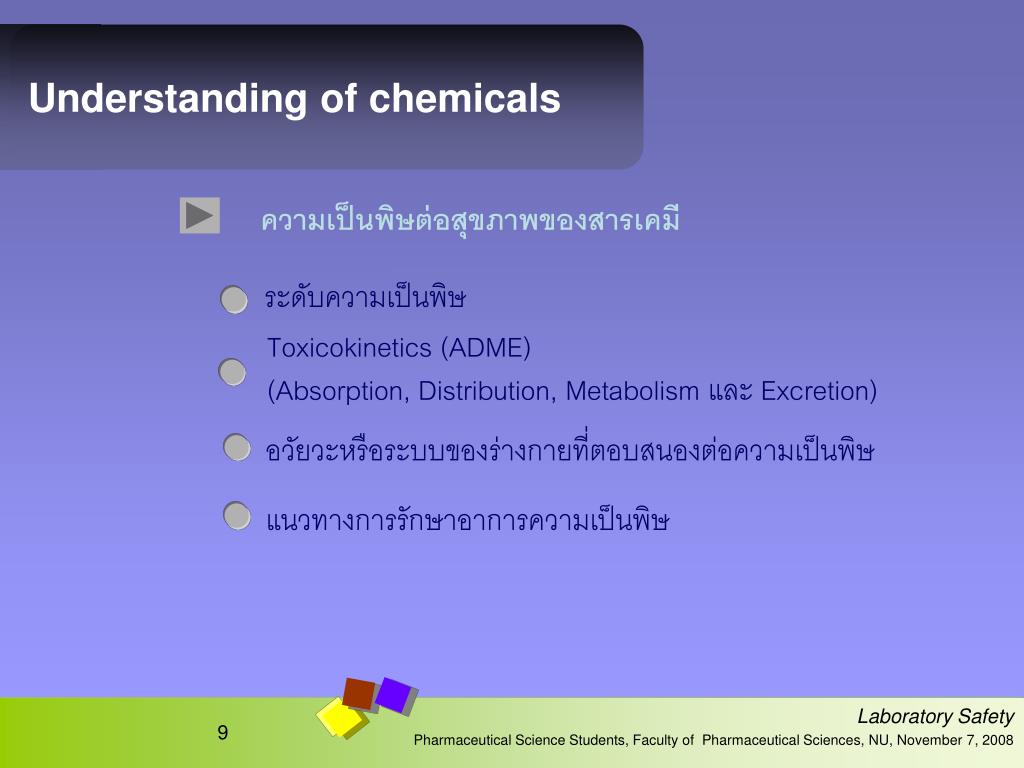 Understanding of chemicals

ความเป็นพิษต่อสุขภาพของสารเคมี

ระดับความเป็นพิษ

Toxicokinetics (ADME)
(Absorption, Distribution, Metabolism และ Excretion)

อวัยวะหรือระบบของร่างกายที่ตอบสนองต่อความเป็นพิษ

แนวทางการรักษาอาการความเป็นพิษ

9

Laboratory Safety

Pharmaceutical Science Students, Faculty of Pharmaceutical Sciences, NU, November 7, 2008